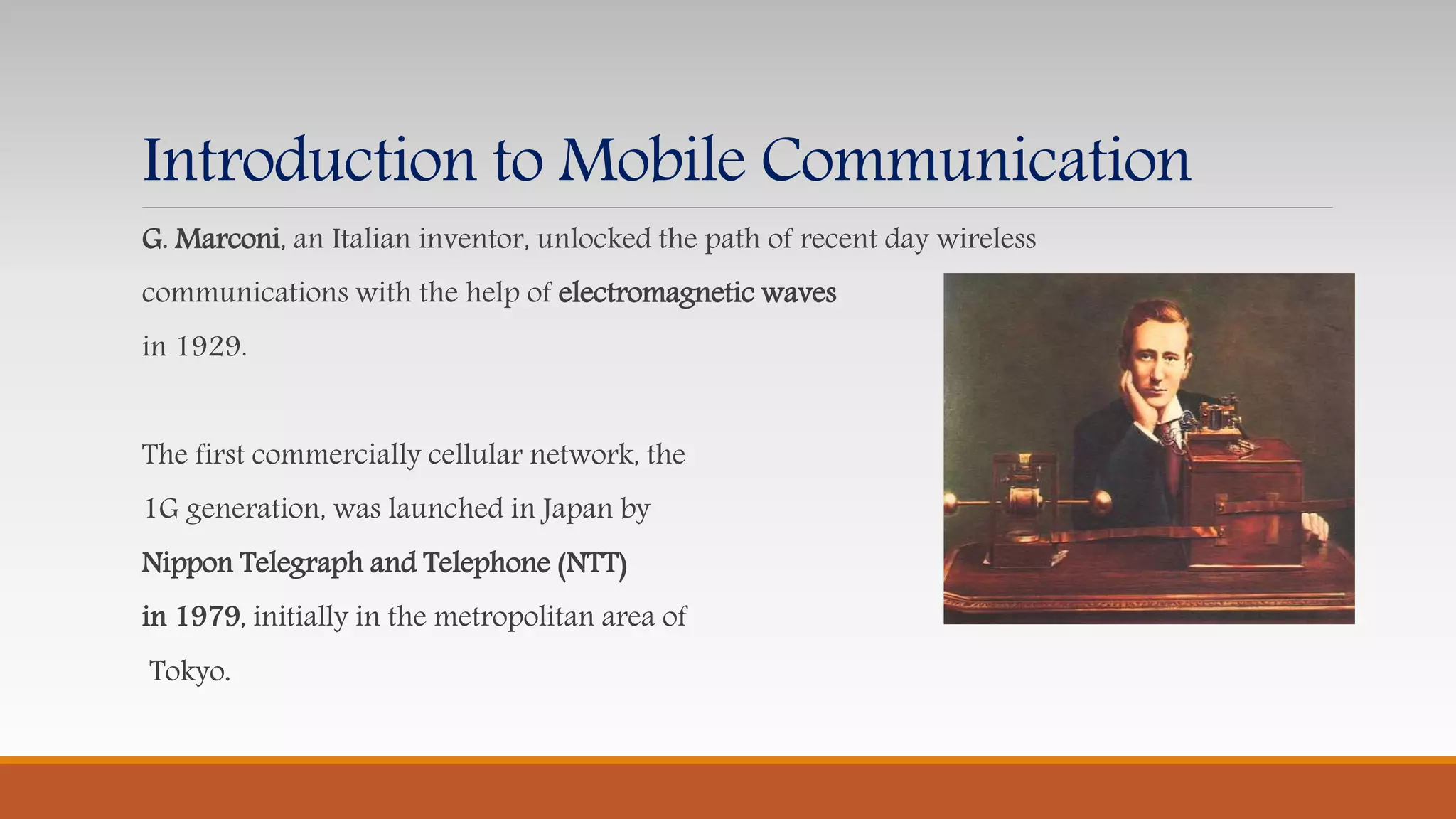 Introduction to Mobile Communication

G. Marconi, an Italian inventor, unlocked the path of recent day wireless communications with the help of electromagnetic waves in 1929.

The first commercially cellular network, the 1G generation, was launched in Japan by Nippon Telegraph and Telephone (NTT) in 1979, initially in the metropolitan area of Tokyo.